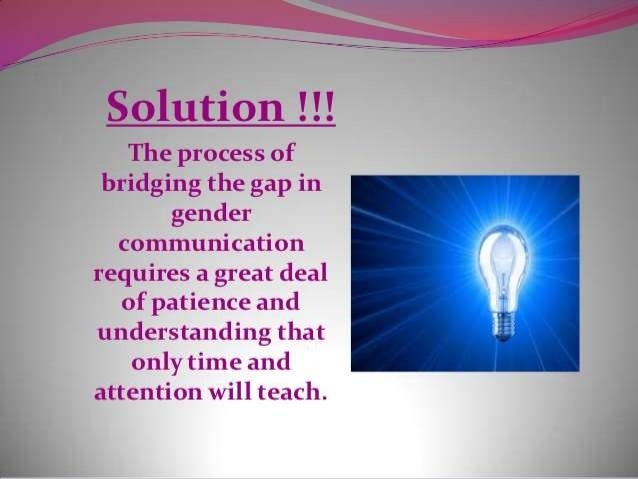 Solution !!!

The process of bridging the gap in gender communication requires a great deal of patience and understanding that only time and attention will teach.